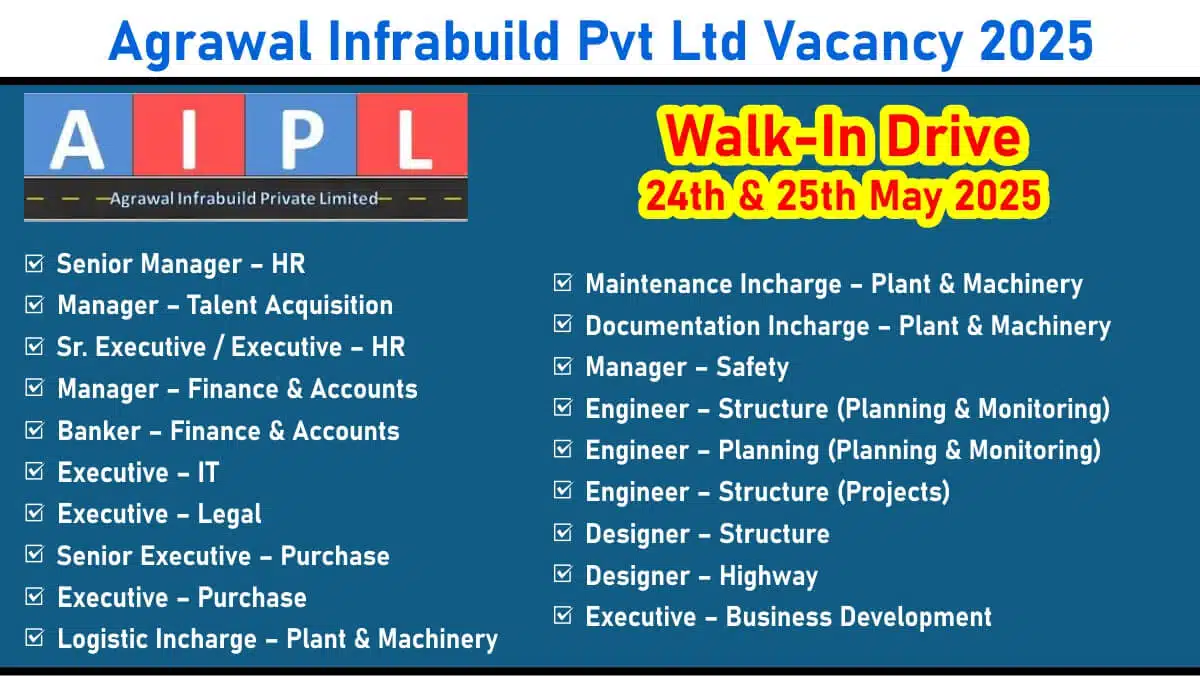 Agrawal Infrabuild Pvt Ltd Vacancy 2025

A I P L
Agrawal Infrabuild Private Limited

Walk-In Drive
24th & 25th May 2025

☑ Senior Manager – HR
☑ Manager – Talent Acquisition
☑ Sr. Executive / Executive – HR
☑ Manager – Finance & Accounts
☑ Banker – Finance & Accounts
☑ Executive – IT
☑ Executive – Legal
☑ Senior Executive – Purchase
☑ Executive – Purchase
☑ Logistic Incharge – Plant & Machinery

☑ Maintenance Incharge – Plant & Machinery
☑ Documentation Incharge – Plant & Machinery
☑ Manager – Safety
☑ Engineer – Structure (Planning & Monitoring)
☑ Engineer – Planning (Planning & Monitoring)
☑ Engineer – Structure (Projects)
☑ Designer – Structure
☑ Designer – Highway
☑ Executive – Business Development